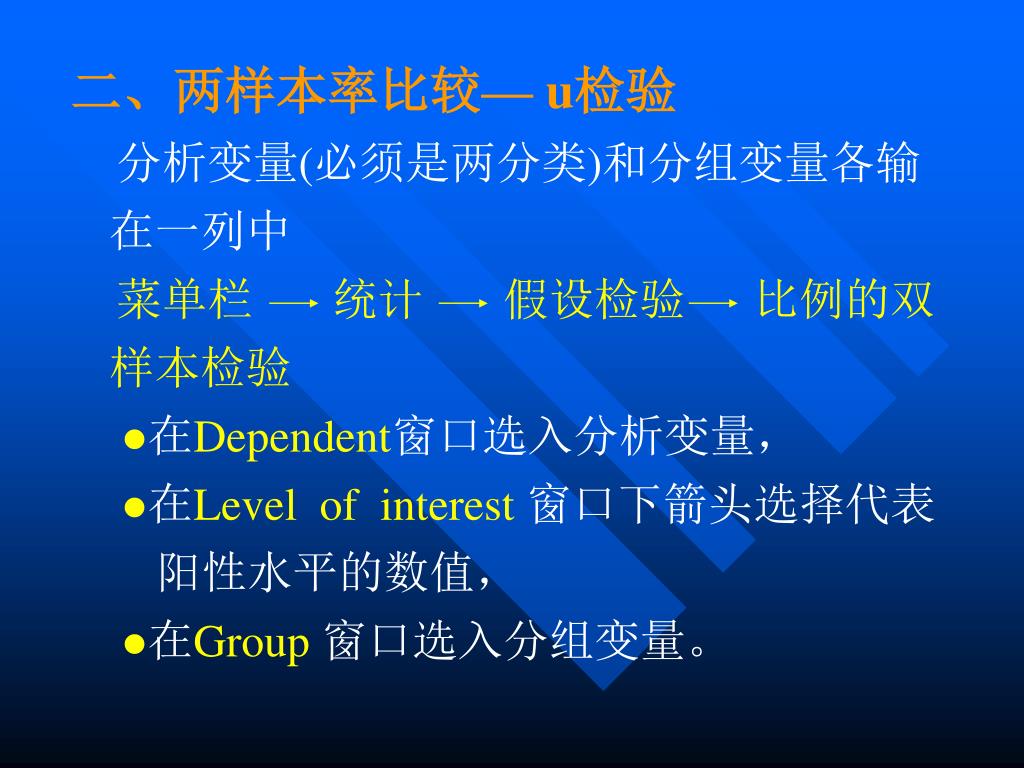 二、两样本率比较— u检验

分析变量(必须是两分类)和分组变量各输在一列中

菜单栏 → 统计 → 假设检验→ 比例的双样本检验

●在Dependent窗口选入分析变量，

●在Level of interest 窗口下箭头选择代表阳性水平的数值，

●在Group 窗口选入分组变量。